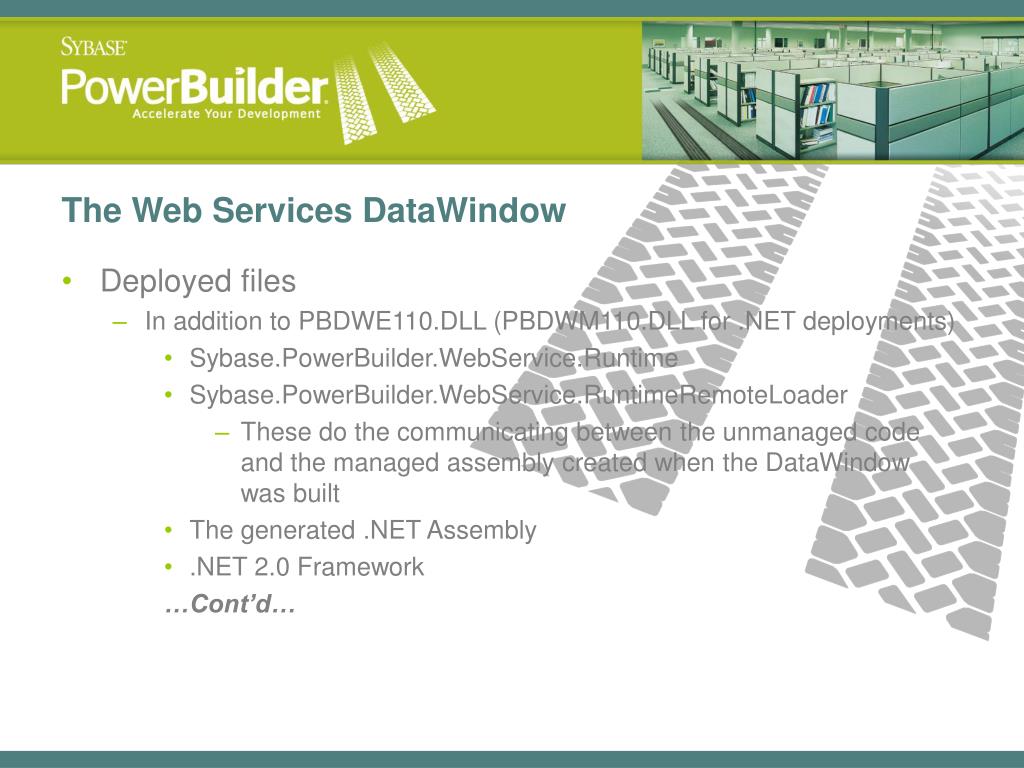 SYBASE
PowerBuilder
Accelerate Your Development

The Web Services DataWindow

• Deployed files
– In addition to PBDWE110.DLL (PBDWM110.DLL for .NET deployments)
• Sybase.PowerBuilder.WebService.Runtime
• Sybase.PowerBuilder.WebService.RuntimeRemoteLoader
– These do the communicating between the unmanaged code and the managed assembly created when the DataWindow was built
• The generated .NET Assembly
• .NET 2.0 Framework
…Cont'd…